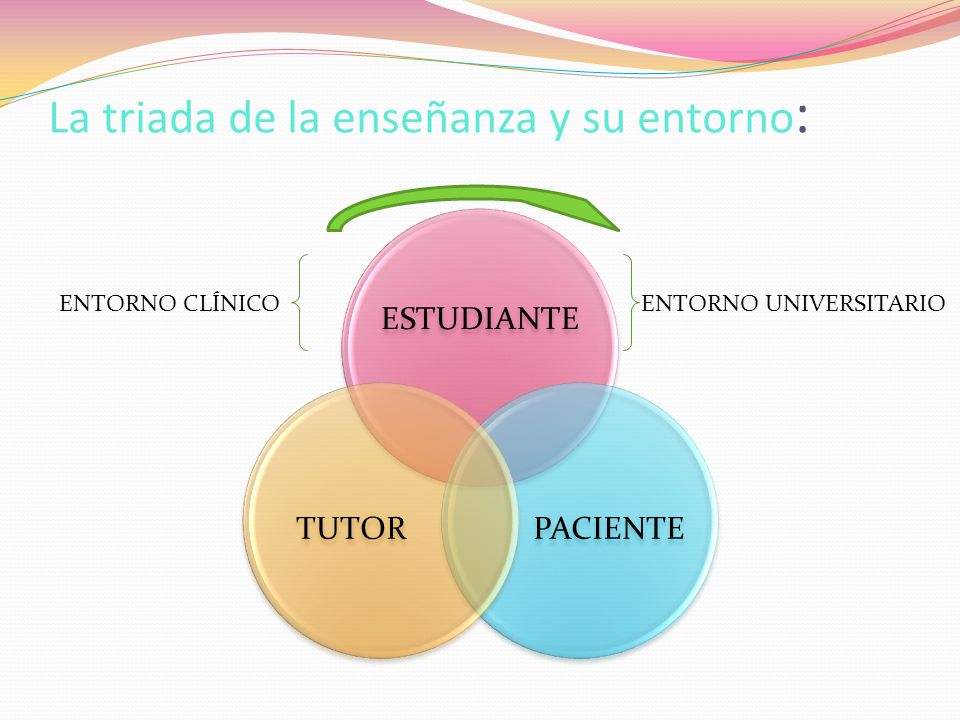 La triada de la enseñanza y su entorno:

ENTORNO CLÍNICO

ESTUDIANTE

ENTORNO UNIVERSITARIO

TUTOR

PACIENTE